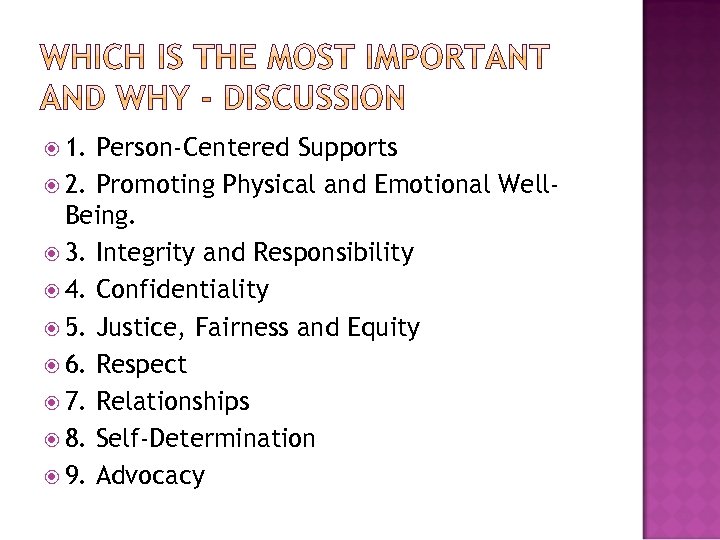 WHICH IS THE MOST IMPORTANT AND WHY - DISCUSSION

1. Person-Centered Supports
2. Promoting Physical and Emotional Well-Being.
3. Integrity and Responsibility
4. Confidentiality
5. Justice, Fairness and Equity
6. Respect
7. Relationships
8. Self-Determination
9. Advocacy